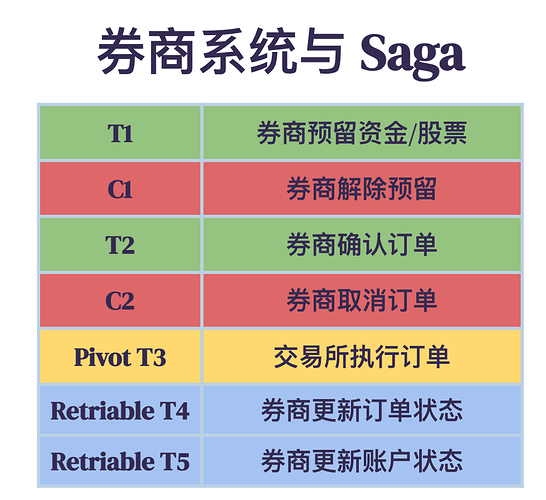 券商系统与 Saga

| T1 | 券商预留资金/股票 |
|---|---|
| C1 | 券商解除预留 |
| T2 | 券商确认订单 |
| C2 | 券商取消订单 |
| Pivot T3 | 交易所执行订单 |
| Retriable T4 | 券商更新订单状态 |
| Retriable T5 | 券商更新账户状态 |